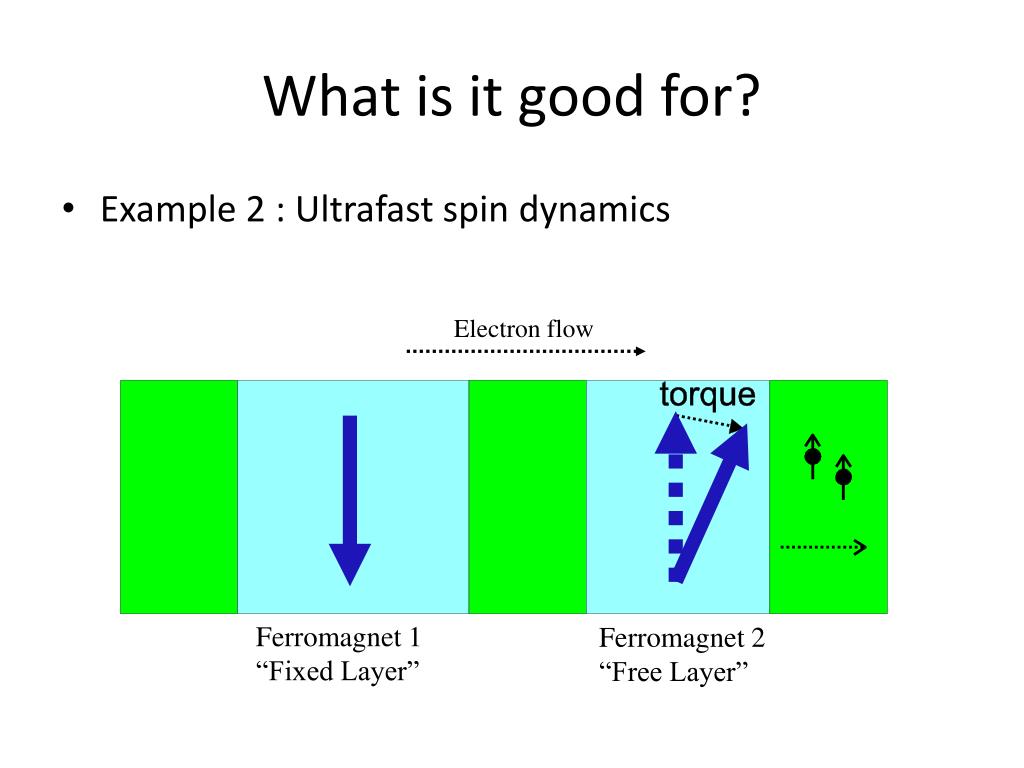 What is it good for?

• Example 2 : Ultrafast spin dynamics

Electron flow

torque

Ferromagnet 1
“Fixed Layer”

Ferromagnet 2
“Free Layer”